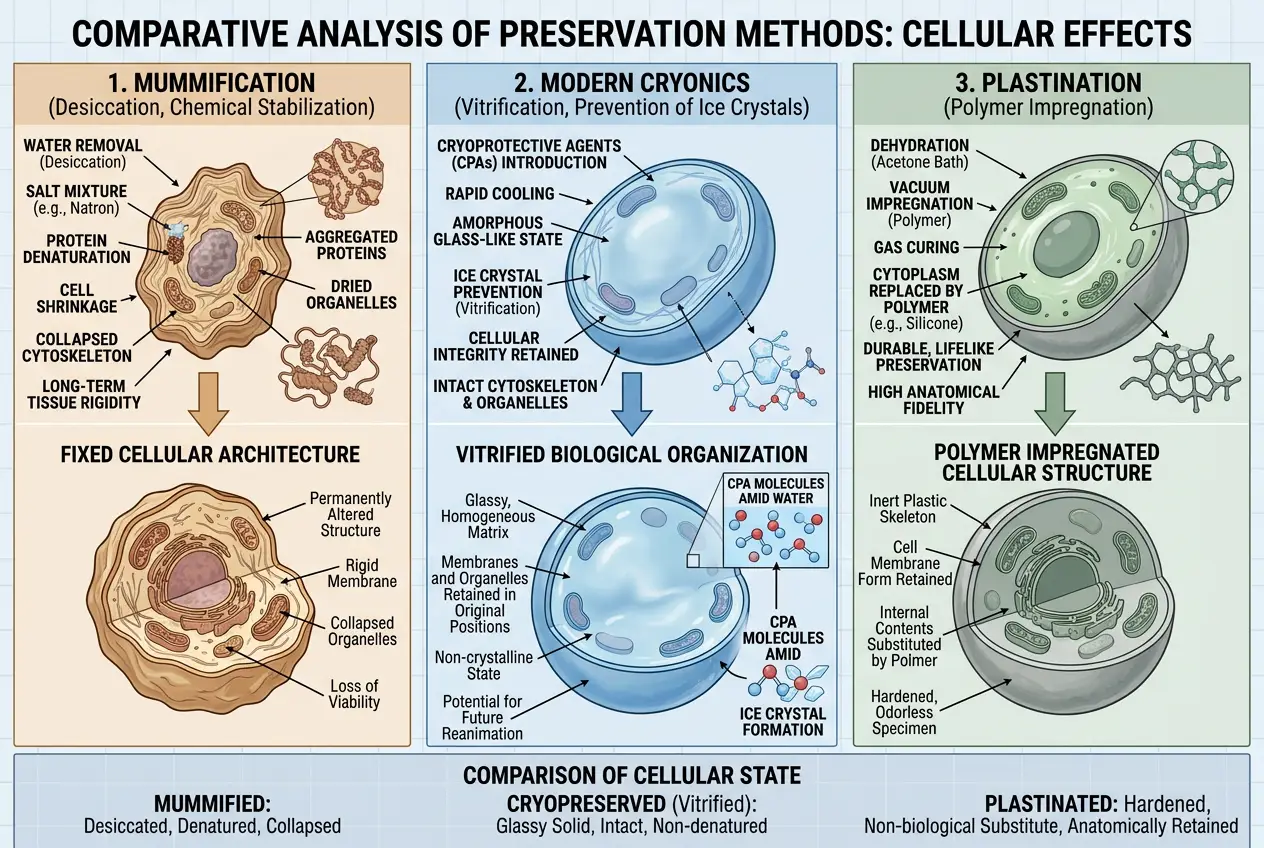 COMPARATIVE ANALYSIS OF PRESERVATION METHODS: CELLULAR EFFECTS

1. MUMMIFICATION
(Desiccation, Chemical Stabilization)

WATER REMOVAL (Desiccation)
SALT MIXTURE (e.g., Natron)
PROTEIN DENATURATION
CELL SHRINKAGE
COLLAPSED CYTOSKELETON
LONG-TERM TISSUE RIGIDITY
AGGREGATED PROTEINS
DRIED ORGANELLES

FIXED CELLULAR ARCHITECTURE

Permanently Altered Structure
Rigid Membrane
Collapsed Organelles
Loss of Viability

2. MODERN CRYONICS
(Vitrification, Prevention of Ice Crystals)

CRYOPROTECTIVE AGENTS (CPAs) INTRODUCTION
RAPID COOLING
AMORPHOUS GLASS-LIKE STATE
ICE CRYSTAL PREVENTION (Vitrification)
CELLULAR INTEGRITY RETAINED
INTACT CYTOSKELETON & ORGANELLES

VITRIFIED BIOLOGICAL ORGANIZATION

Glassy, Homogeneous Matrix
Membranes and Organelles Retained in Original Positions
Non-crystalline State
Potential for Future Reanimation
CPA MOLECULES AMID WATER
CPA MOLECULES AMID
ICE CRYSTAL FORMATION

3. PLASTINATION
(Polymer Impregnation)

DEHYDRATION (Acetone Bath)
VACUUM IMPREGNATION (Polymer)
GAS CURING
CYTOPLASM REPLACED BY POLYMER (e.g., Silicone)
DURABLE, LIFELIKE PRESERVATION
HIGH ANATOMICAL FIDELITY

POLYMER IMPREGNATED CELLULAR STRUCTURE

Inert Plastic Skeleton
Cell Membrane Form Retained
Internal Contents Substituted by Polmer
Hardened, Odorless Specimen

COMPARISON OF CELLULAR STATE
MUMMIFIED: Desiccated, Denatured, Collapsed
CRYOPRESERVED (Vitrified): Glassy Solid, Intact, Non-denatured
PLASTINATED: Hardened, Non-biological Substitute, Anatomically Retained